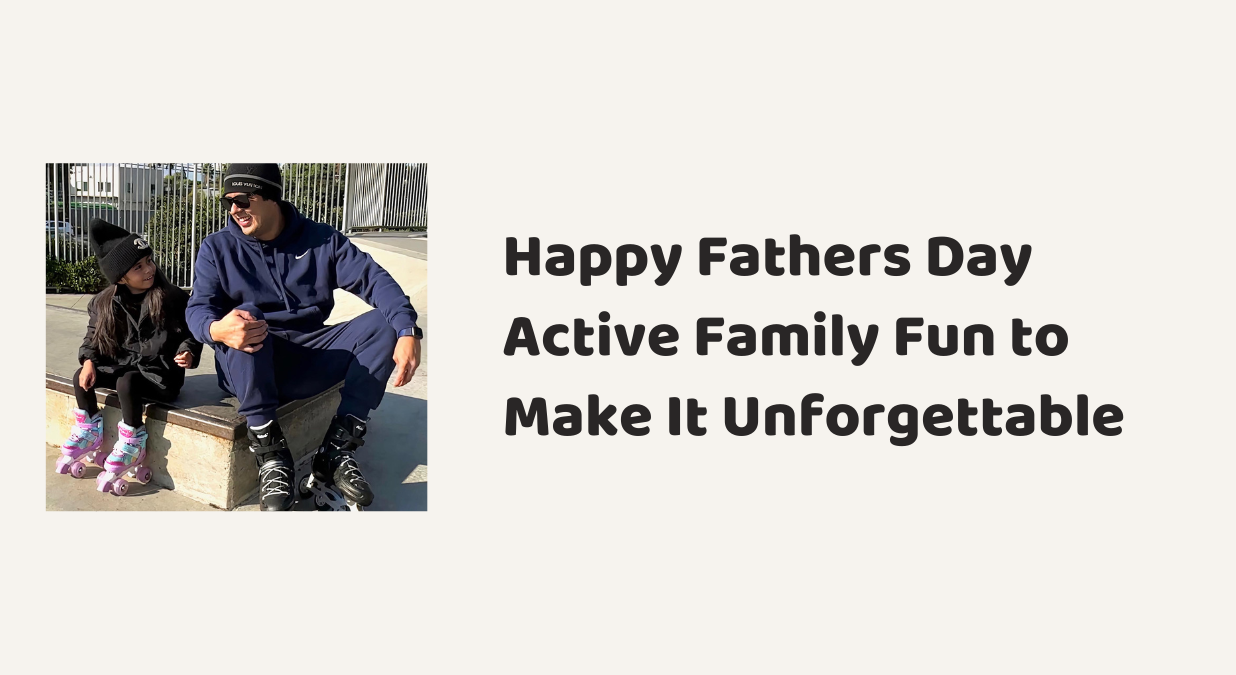 Happy Fathers Day Active Family Fun to Make It Unforgettable